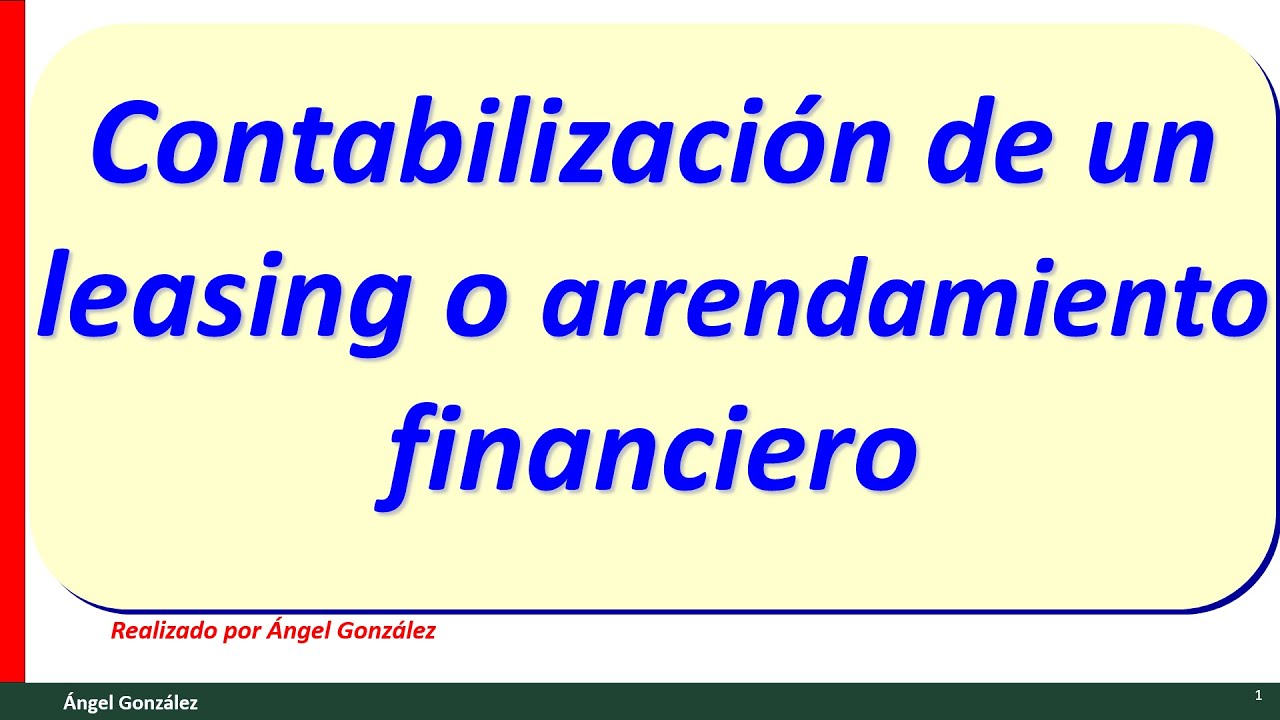 Contabilización de un leasing o arrendamiento financiero

Realizado por Ángel González

Ángel González

1